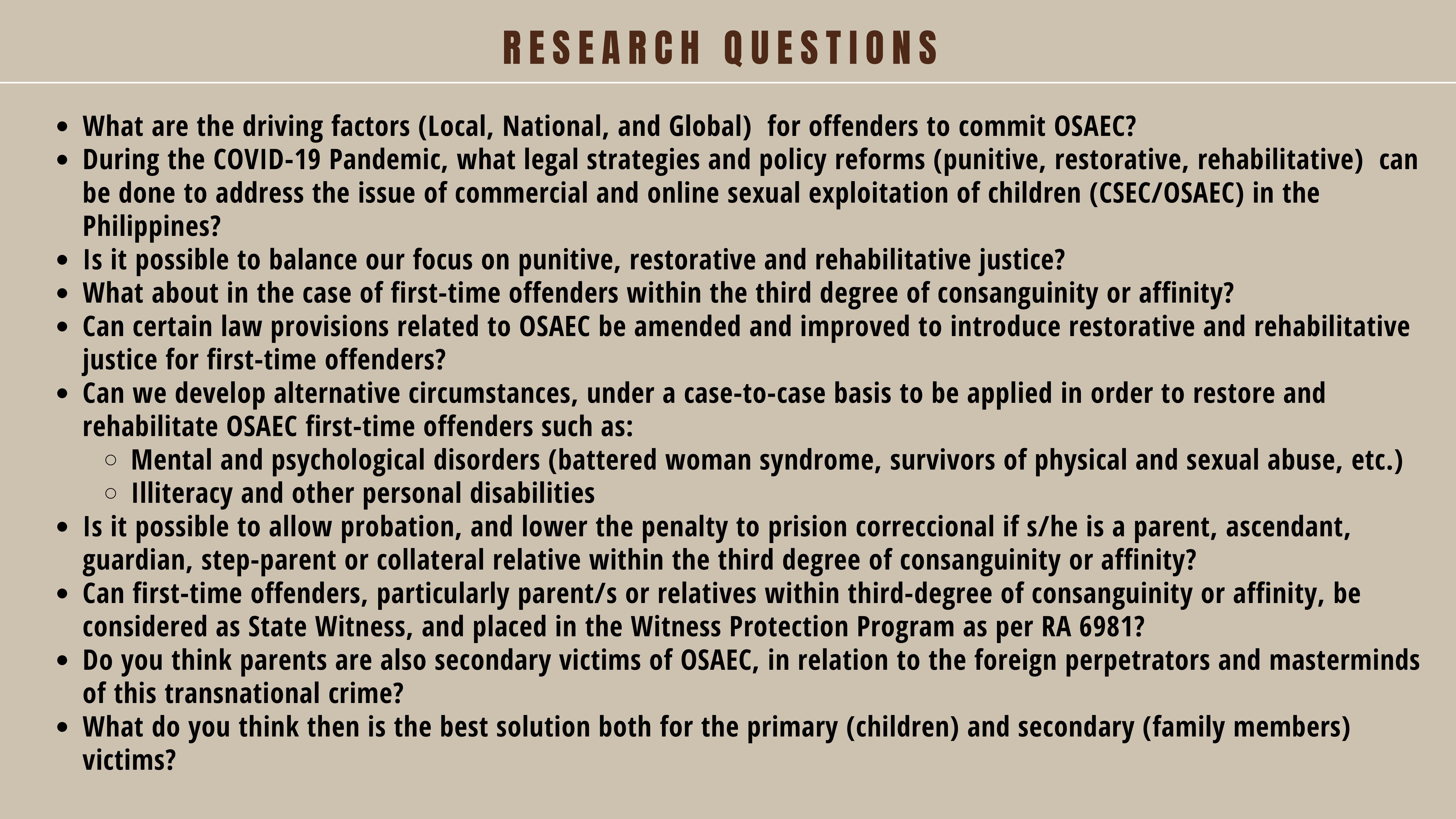 RESEARCH QUESTIONS

- What are the driving factors (Local, National, and Global) for offenders to commit OSAEC?
- During the COVID-19 Pandemic, what legal strategies and policy reforms (punitive, restorative, rehabilitative) can be done to address the issue of commercial and online sexual exploitation of children (CSEC/OSAEC) in the Philippines?
- Is it possible to balance our focus on punitive, restorative and rehabilitative justice?
- What about in the case of first-time offenders within the third degree of consanguinity or affinity?
- Can certain law provisions related to OSAEC be amended and improved to introduce restorative and rehabilitative justice for first-time offenders?
- Can we develop alternative circumstances, under a case-to-case basis to be applied in order to restore and rehabilitate OSAEC first-time offenders such as:
  - Mental and psychological disorders (battered woman syndrome, survivors of physical and sexual abuse, etc.)
  - Illiteracy and other personal disabilities
- Is it possible to allow probation, and lower the penalty to prision correccional if s/he is a parent, ascendant, guardian, step-parent or collateral relative within the third degree of consanguinity or affinity?
- Can first-time offenders, particularly parent/s or relatives within third-degree of consanguinity or affinity, be considered as State Witness, and placed in the Witness Protection Program as per RA 6981?
- Do you think parents are also secondary victims of OSAEC, in relation to the foreign perpetrators and masterminds of this transnational crime?
- What do you think then is the best solution both for the primary (children) and secondary (family members) victims?